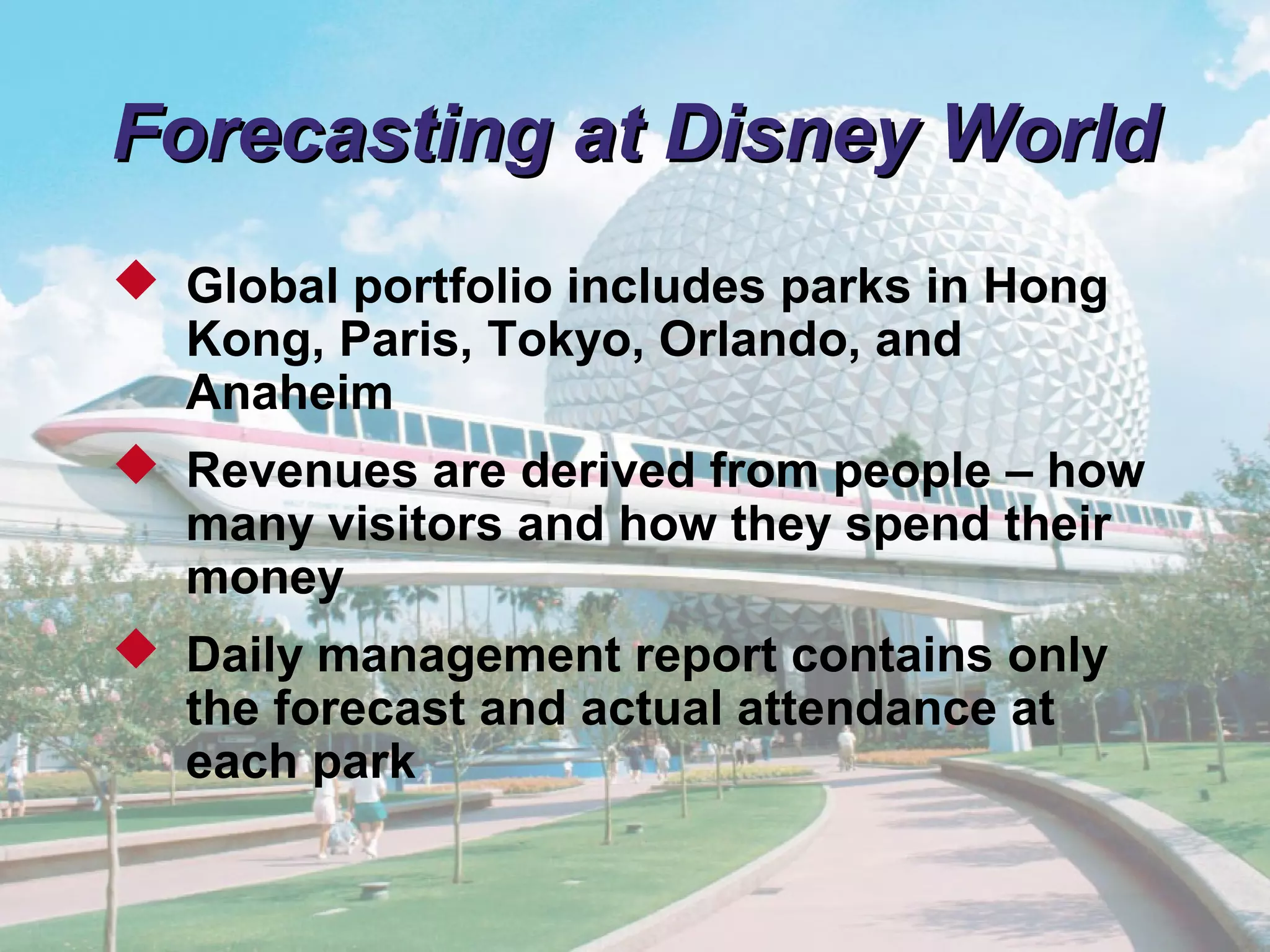 Forecasting at Disney World

◆ Global portfolio includes parks in Hong Kong, Paris, Tokyo, Orlando, and Anaheim

◆ Revenues are derived from people – how many visitors and how they spend their money

◆ Daily management report contains only the forecast and actual attendance at each park